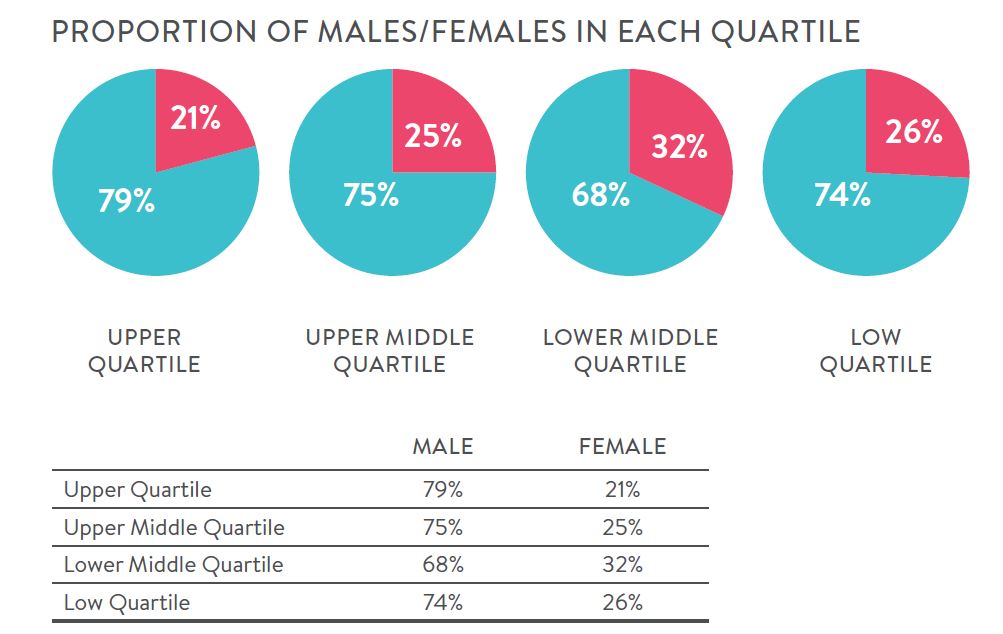 PROPORTION OF MALES/FEMALES IN EACH QUARTILE

21%
79%

25%
75%

32%
68%

26%
74%

UPPER QUARTILE

UPPER MIDDLE QUARTILE

LOWER MIDDLE QUARTILE

LOW QUARTILE

| | MALE | FEMALE |
|---|---|---|
| Upper Quartile | 79% | 21% |
| Upper Middle Quartile | 75% | 25% |
| Lower Middle Quartile | 68% | 32% |
| Low Quartile | 74% | 26% |